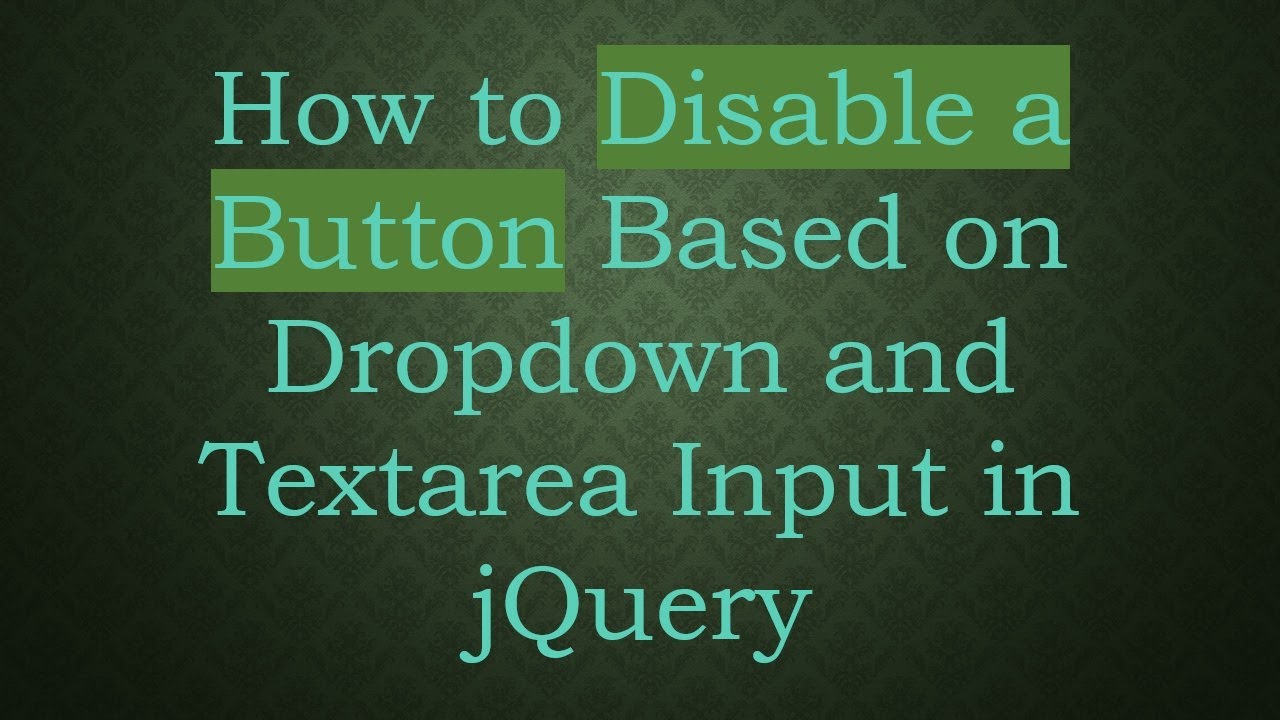 How to Disable a Button Based on Dropdown and Textarea Input in jQuery